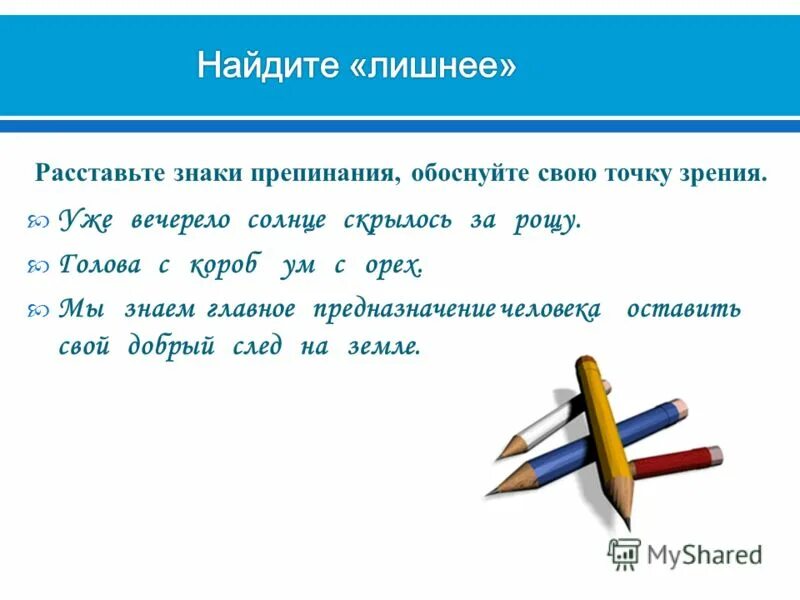 Найдите «лишнее»

Расставьте знаки препинания, обоснуйте свою точку зрения.

Уже вечерело солнце скрылось за рощу.

Голова с короб ум с орех.

Мы знаем главное предназначение человека оставить свой добрый след на земле.

MyShared